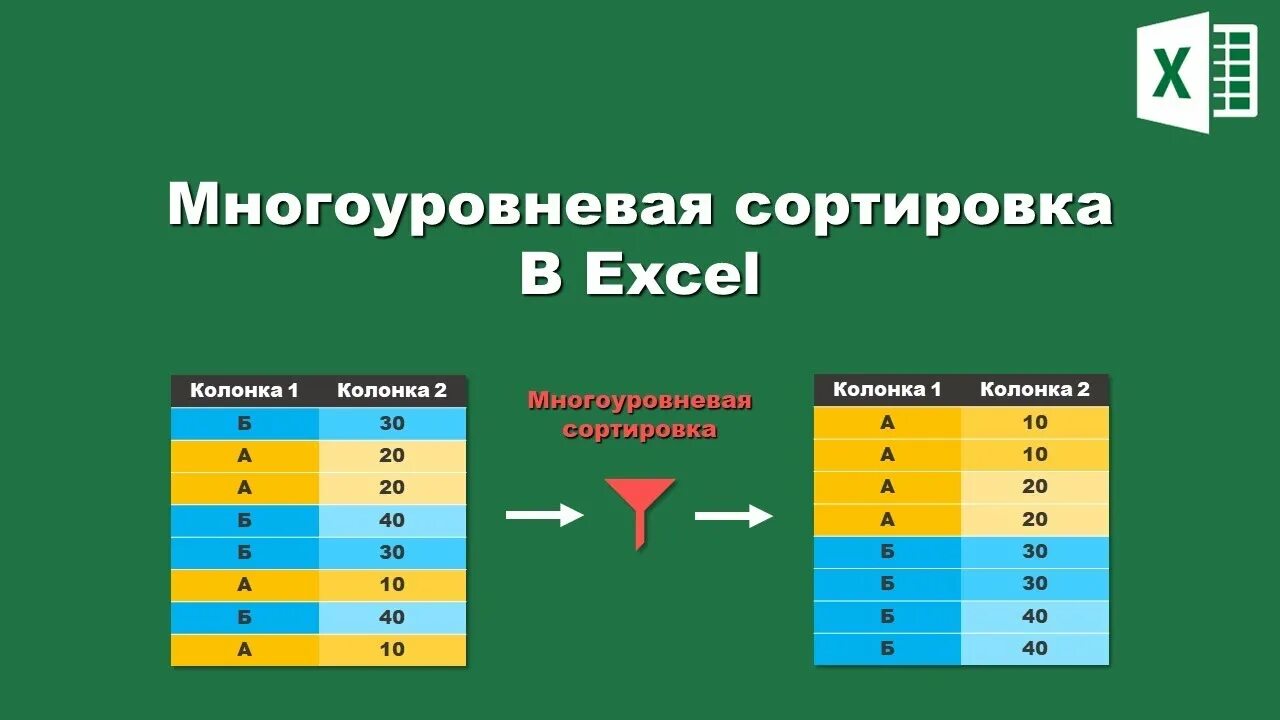 X

Многоуровневая сортировка
В Excel

| Колонка 1 | Колонка 2 |
|---|---|
| Б | 30 |
| А | 20 |
| А | 20 |
| Б | 40 |
| Б | 30 |
| А | 10 |
| Б | 40 |
| А | 10 |

Многоуровневая сортировка

| Колонка 1 | Колонка 2 |
|---|---|
| А | 10 |
| А | 10 |
| А | 20 |
| А | 20 |
| Б | 30 |
| Б | 30 |
| Б | 40 |
| Б | 40 |